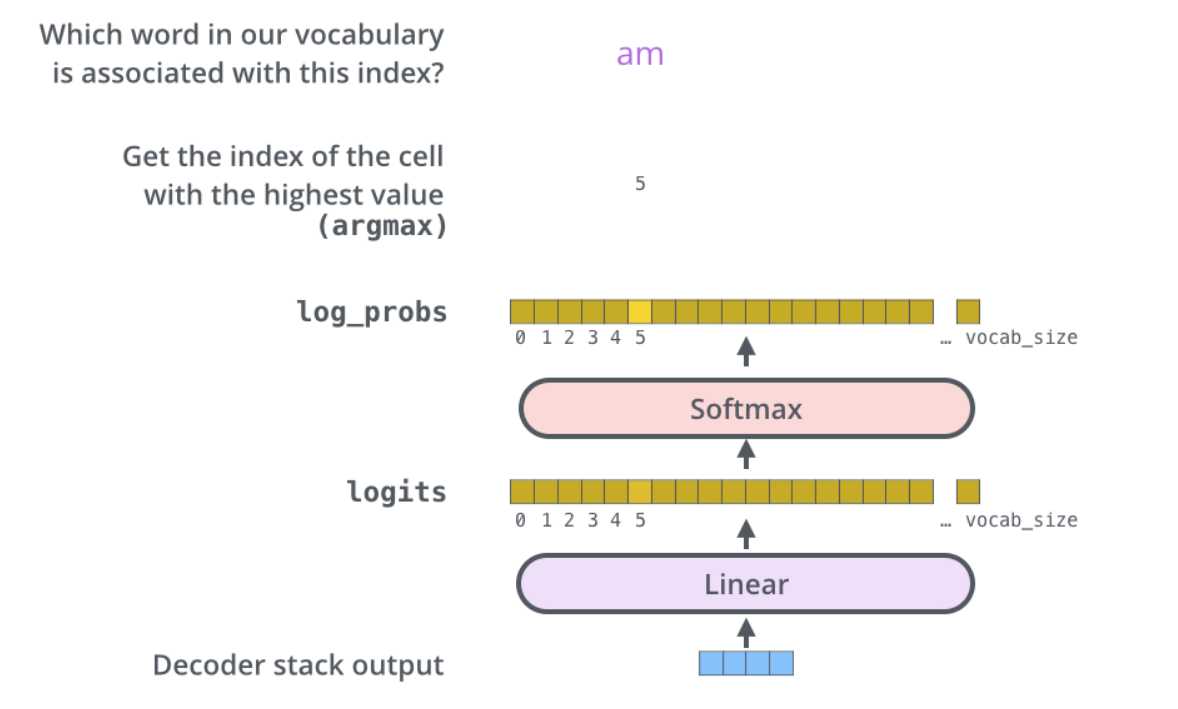 Which word in our vocabulary is associated with this index?

am

Get the index of the cell with the highest value (argmax)

5

log_probs

0 1 2 3 4 5 … vocab_size

Softmax

logits

0 1 2 3 4 5 … vocab_size

Linear

Decoder stack output